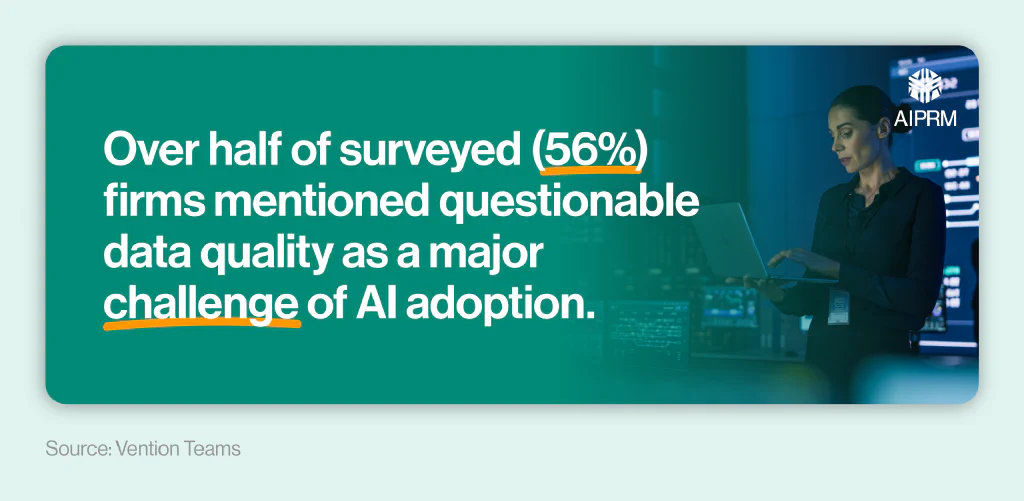 AIPRM

Over half of surveyed (56%) firms mentioned questionable data quality as a major challenge of AI adoption.

Source: Vention Teams